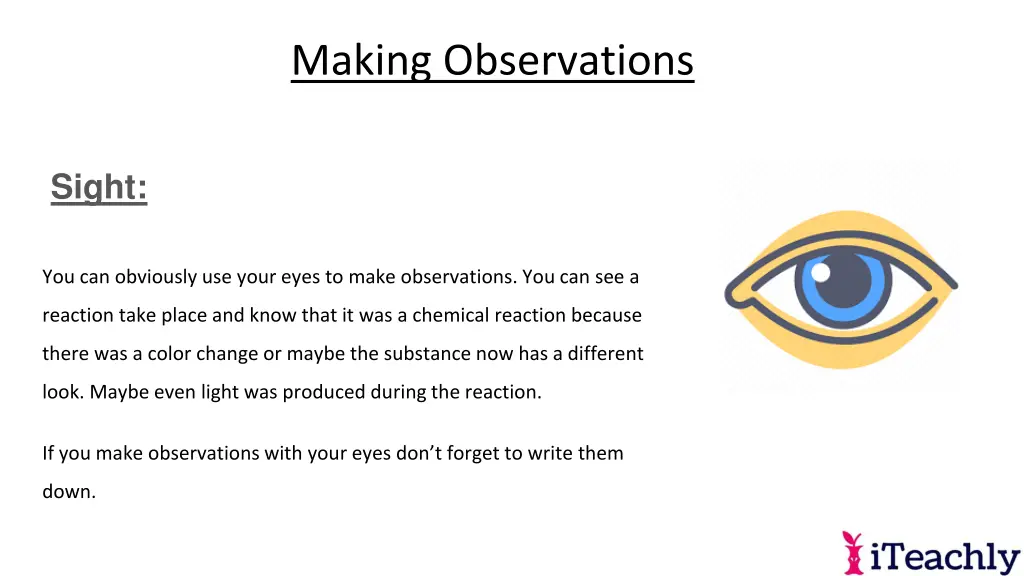 Making Observations

Sight:

You can obviously use your eyes to make observations. You can see a reaction take place and know that it was a chemical reaction because there was a color change or maybe the substance now has a different look. Maybe even light was produced during the reaction.

If you make observations with your eyes don't forget to write them down.

iTeachly